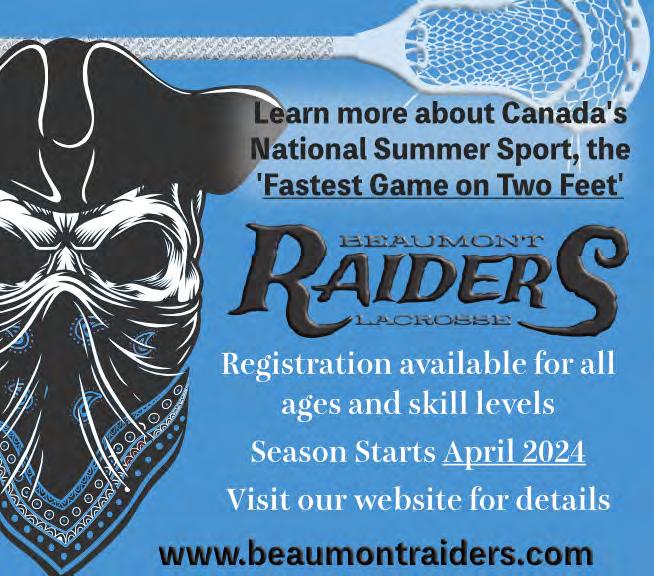 Learn more about Canada's National Summer Sport, the 'Fastest Game on Two Feet'

BEAUMONT
RAIDERS
LACROSSE

Registration available for all ages and skill levels

Season Starts April 2024

Visit our website for details

www.beaumontraiders.com